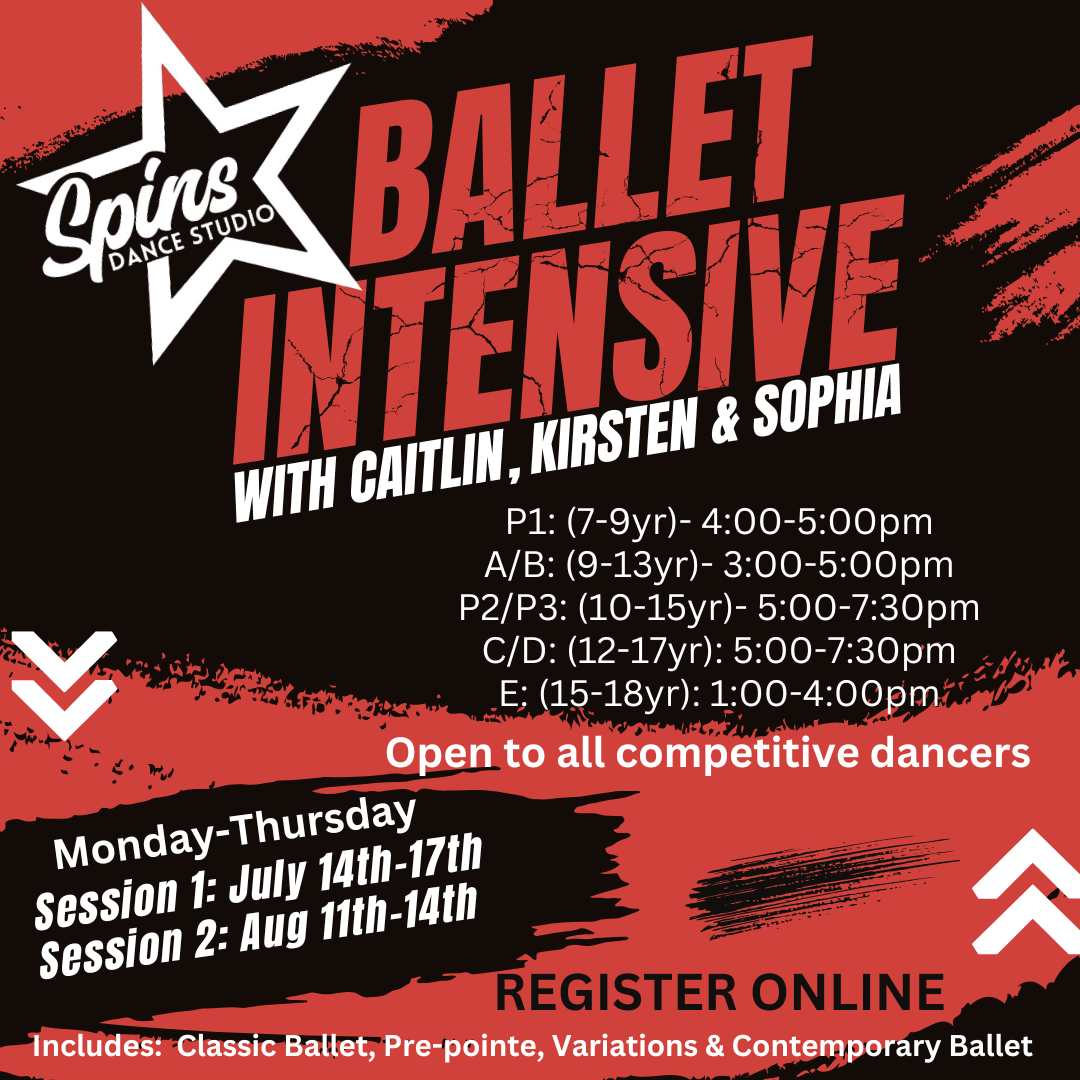 Spins
DANCE STUDIO

BALLET INTENSIVE
WITH CAITLIN, KIRSTEN & SOPHIA

P1: (7-9yr)- 4:00-5:00pm
A/B: (9-13yr)- 3:00-5:00pm
P2/P3: (10-15yr)- 5:00-7:30pm
C/D: (12-17yr): 5:00-7:30pm
E: (15-18yr): 1:00-4:00pm

Open to all competitive dancers

Monday-Thursday
Session 1: July 14th-17th
Session 2: Aug 11th-14th

REGISTER ONLINE

Includes: Classic Ballet, Pre-pointe, Variations & Contemporary Ballet